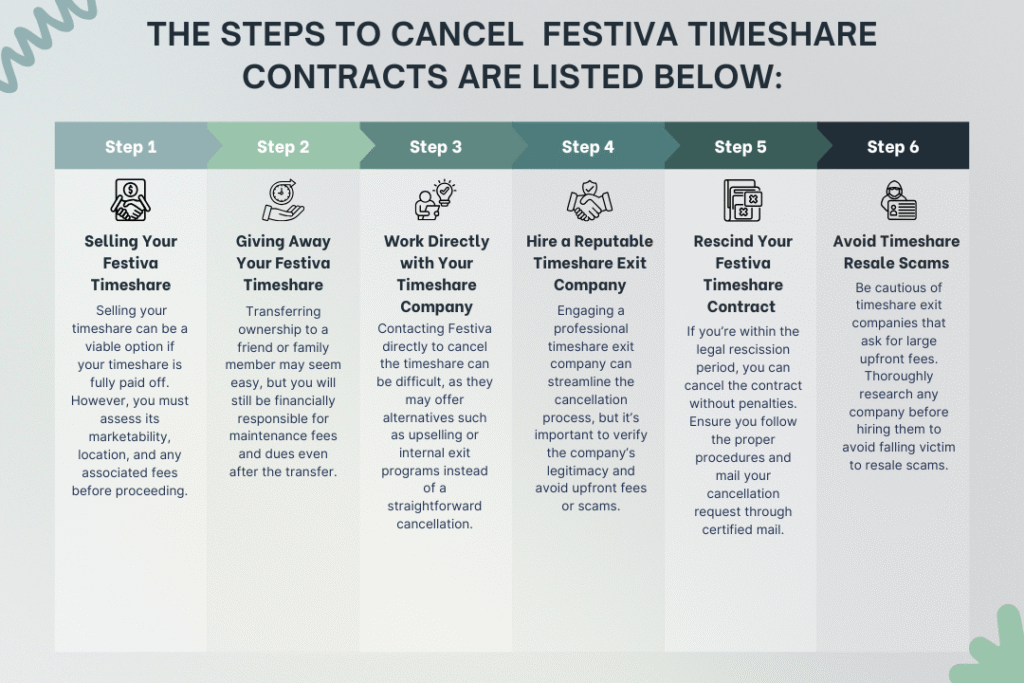 THE STEPS TO CANCEL FESTIVA TIMESHARE CONTRACTS ARE LISTED BELOW:

Step 1

Selling Your Festiva Timeshare

Selling your timeshare can be a viable option if your timeshare is fully paid off. However, you must assess its marketability, location, and any associated fees before proceeding.

Step 2

Giving Away Your Festiva Timeshare

Transferring ownership to a friend or family member may seem easy, but you will still be financially responsible for maintenance fees and dues even after the transfer.

Step 3

Work Directly with Your Timeshare Company

Contacting Festiva directly to cancel the timeshare can be difficult, as they may offer alternatives such as upselling or internal exit programs instead of a straightforward cancellation.

Step 4

Hire a Reputable Timeshare Exit Company

Engaging a professional timeshare exit company can streamline the cancellation process, but it's important to verify the company's legitimacy and avoid upfront fees or scams.

Step 5

Rescind Your Festiva Timeshare Contract

If you're within the legal rescission period, you can cancel the contract without penalties. Ensure you follow the proper procedures and mail your cancellation request through certified mail.

Step 6

Avoid Timeshare Resale Scams

Be cautious of timeshare exit companies that ask for large upfront fees. Thoroughly research any company before hiring them to avoid falling victim to resale scams.